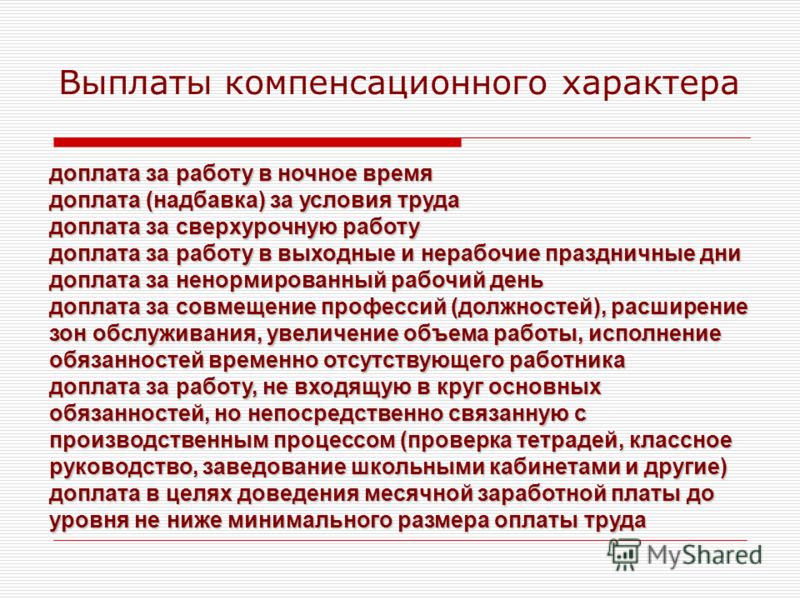 Выплаты компенсационного характера

доплата за работу в ночное время
доплата (надбавка) за условия труда
доплата за сверхурочную работу
доплата за работу в выходные и нерабочие праздничные дни
доплата за ненормированный рабочий день
доплата за совмещение профессий (должностей), расширение зон обслуживания, увеличение объема работы, исполнение обязанностей временно отсутствующего работника
доплата за работу, не входящую в круг основных обязанностей, но непосредственно связанную с производственным процессом (проверка тетрадей, классное руководство, заведование школьными кабинетами и другие)
доплата в целях доведения месячной заработной платы до уровня не ниже минимального размера оплаты труда

MyShared